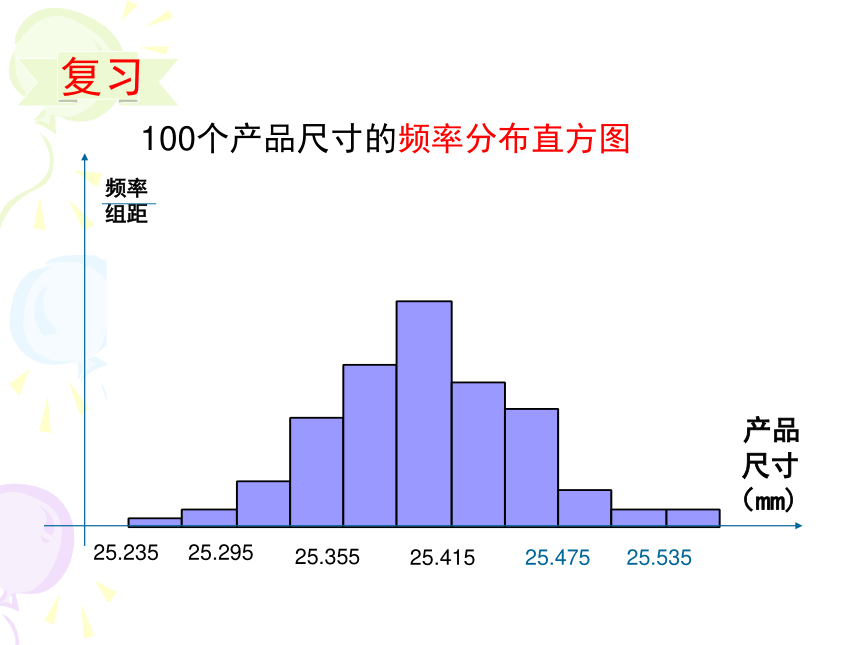 复习

100个产品尺寸的频率分布直方图

$\frac{频率}{组距}$

产品尺寸（mm）

25.235 25.295 25.355 25.415 25.475 25.535